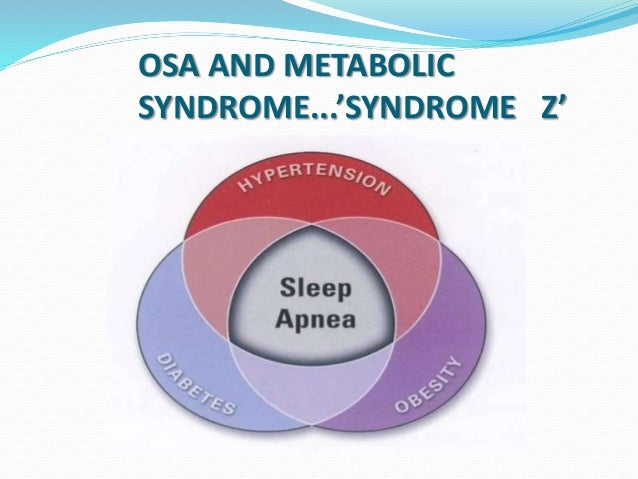 OSA AND METABOLIC SYNDROME…’SYNDROME Z’

HYPERTENSION

Sleep Apnea

DIABETES

OBESITY